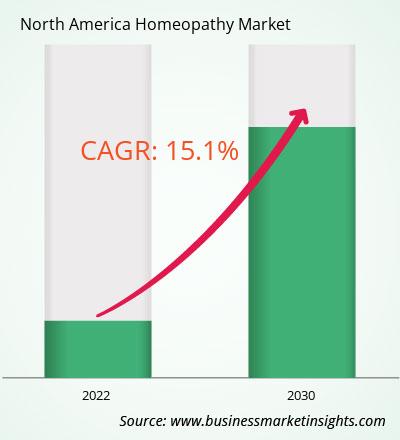 North America Homeopathy Market

CAGR: 15.1%

2022

2030

Source: www.businessmarketinsights.com